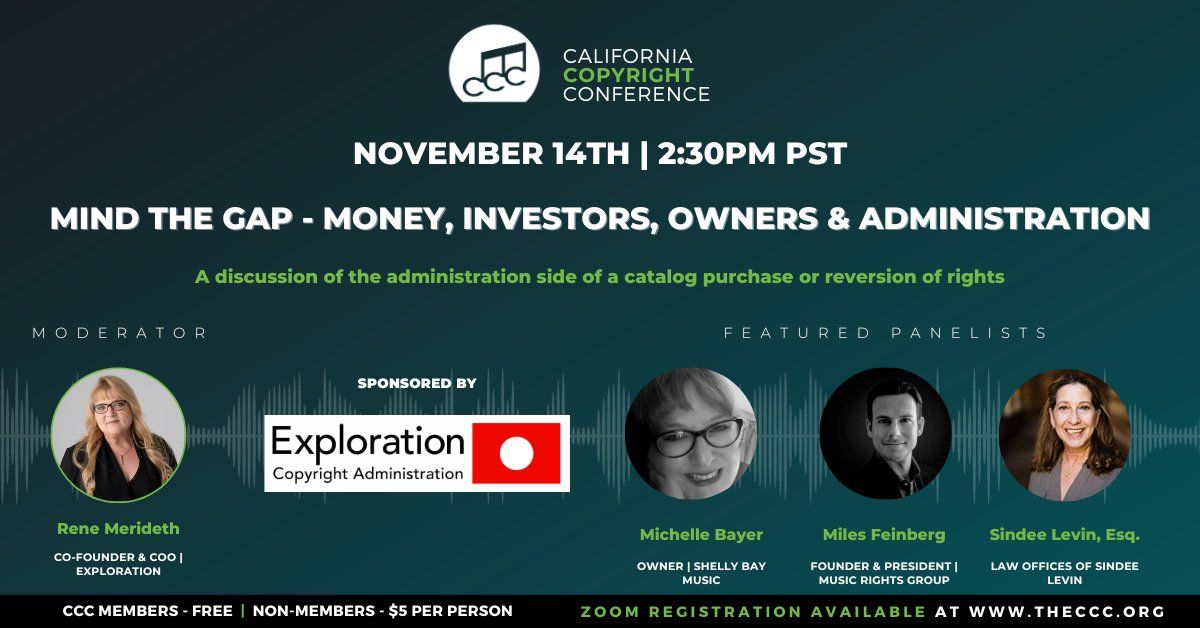 CCC

CALIFORNIA
COPYRIGHT
CONFERENCE

NOVEMBER 14TH | 2:30PM PST

MIND THE GAP - MONEY, INVESTORS, OWNERS & ADMINISTRATION

A discussion of the administration side of a catalog purchase or reversion of rights

MODERATOR

Rene Merideth

CO-FOUNDER & COO | EXPLORATION

SPONSORED BY

Exploration
Copyright Administration

FEATURED PANELISTS

Michelle Bayer

OWNER | SHELLY BAY MUSIC

Miles Feinberg

FOUNDER & PRESIDENT | MUSIC RIGHTS GROUP

Sindee Levin, Esq.

LAW OFFICES OF SINDEE LEVIN

CCC MEMBERS - FREE | NON-MEMBERS - $5 PER PERSON

ZOOM REGISTRATION AVAILABLE AT WWW.THECCC.ORG